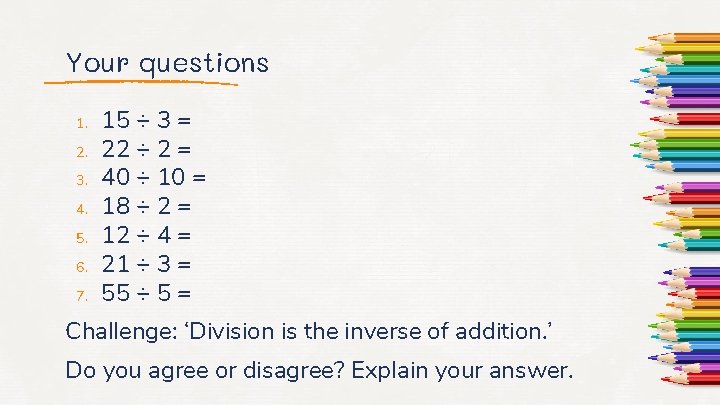 Your questions

1. $15 \div 3 =$
2. $22 \div 2 =$
3. $40 \div 10 =$
4. $18 \div 2 =$
5. $12 \div 4 =$
6. $21 \div 3 =$
7. $55 \div 5 =$

Challenge: ‘Division is the inverse of addition.’

Do you agree or disagree? Explain your answer.